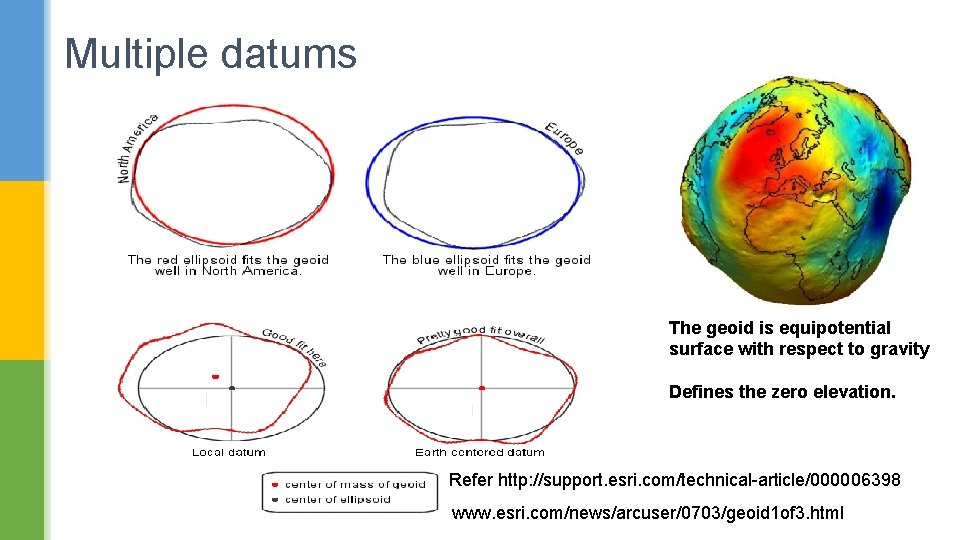 Multiple datums

North America

Europe

The red ellipsoid fits the geoid well in North America.

The blue ellipsoid fits the geoid well in Europe.

Good fit here

Pretty good fit overall

Local datum

Earth centered datum

center of mass of geoid
center of ellipsoid

The geoid is equipotential surface with respect to gravity

Defines the zero elevation.

Refer http://support.esri.com/technical-article/000006398

www.esri.com/news/arcuser/0703/geoid1of3.html